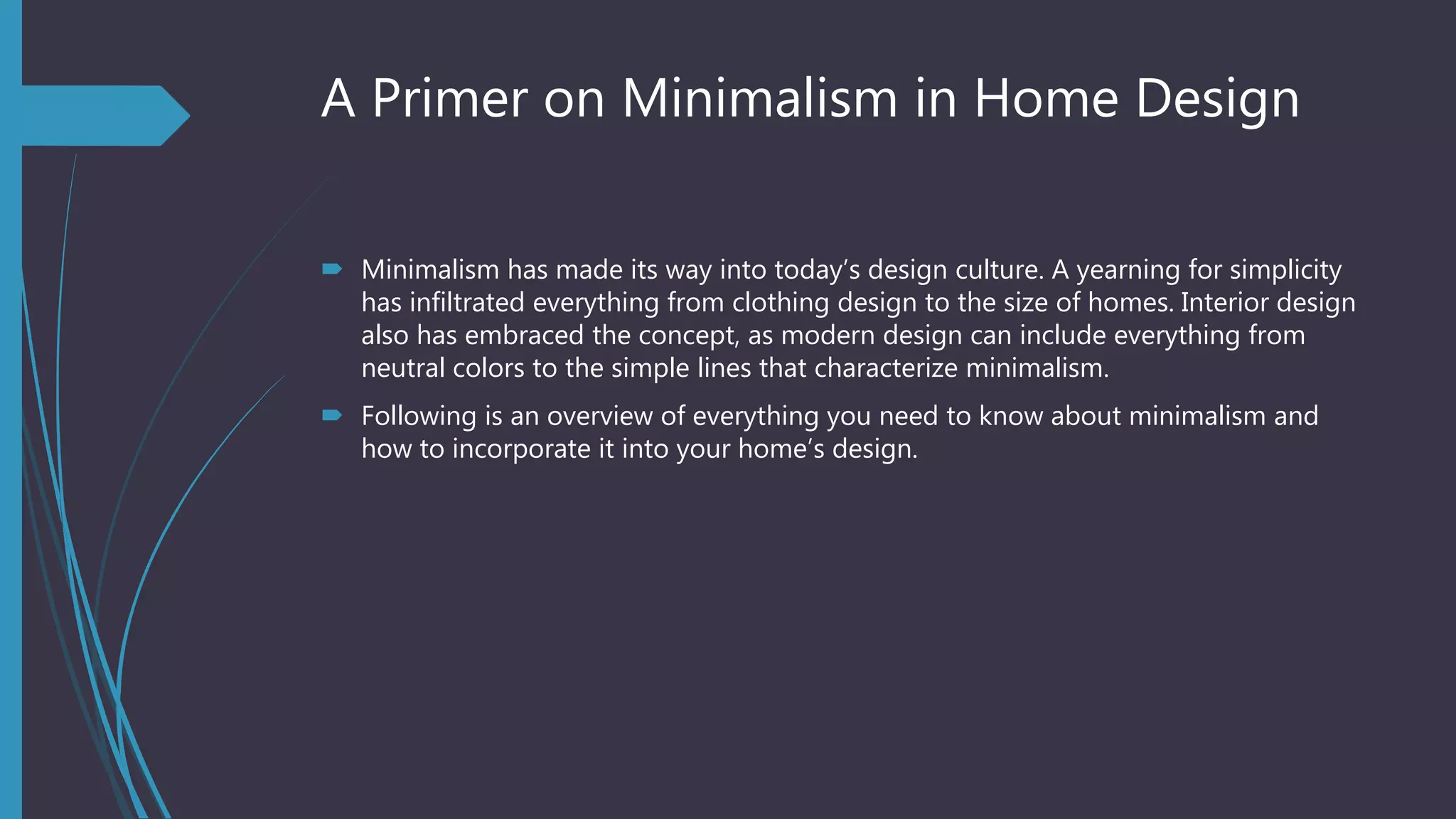 A Primer on Minimalism in Home Design

Minimalism has made its way into today’s design culture. A yearning for simplicity has infiltrated everything from clothing design to the size of homes. Interior design also has embraced the concept, as modern design can include everything from neutral colors to the simple lines that characterize minimalism.

Following is an overview of everything you need to know about minimalism and how to incorporate it into your home’s design.